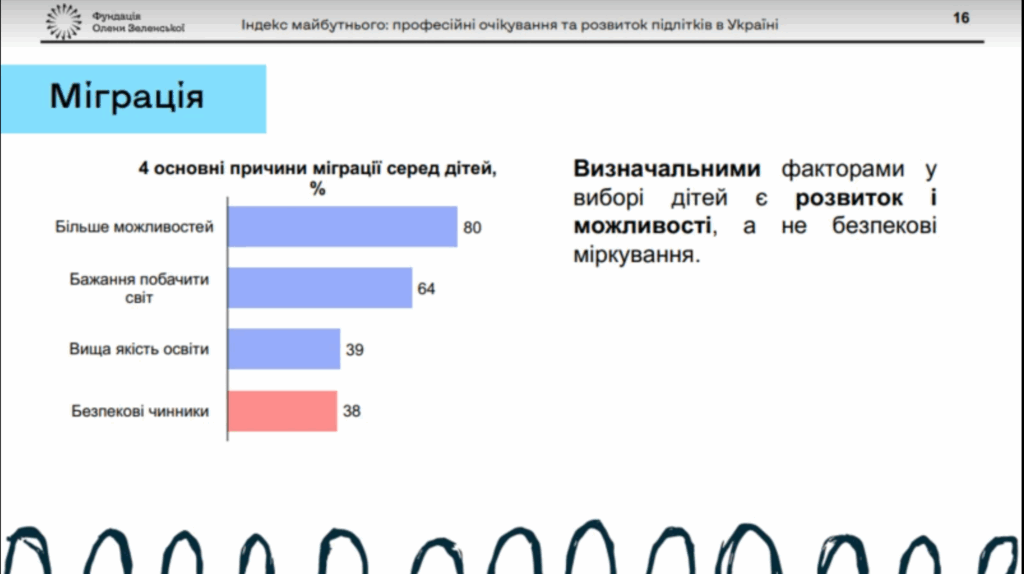 Фундація Олени Зеленської

Індекс майбутнього: професійні очікування та розвиток підлітків в Україні

16

Міграція

4 основні причини міграції серед дітей, %

Більше можливостей 80

Бажання побачити світ 64

Вища якість освіти 39

Безпекові чинники 38

Визначальними факторами у виборі дітей є розвиток і можливості, а не безпекові міркування.